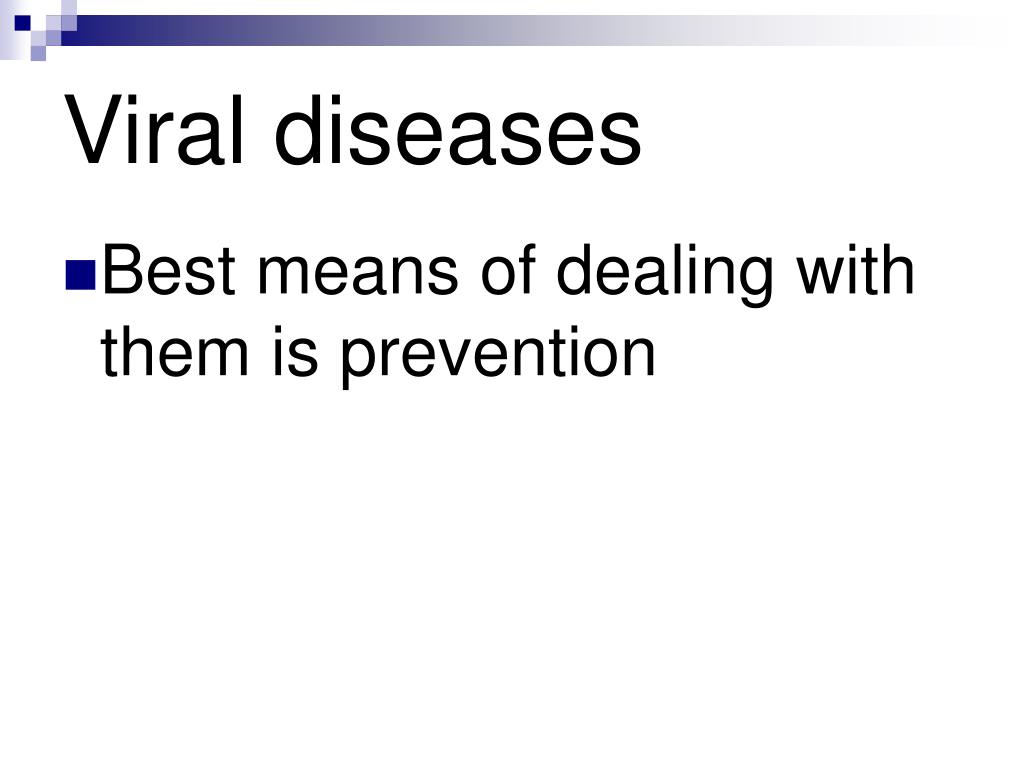 Viral diseases

Best means of dealing with them is prevention